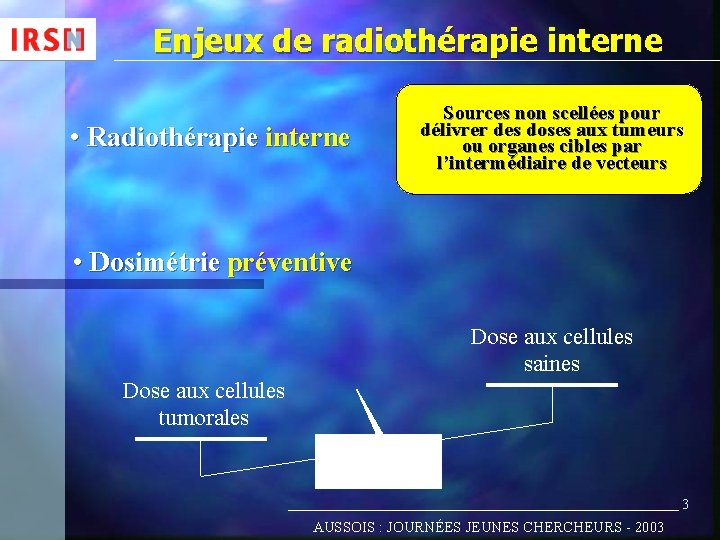 IRSN

Enjeux de radiothérapie interne

• Radiothérapie interne

Sources non scellées pour délivrer des doses aux tumeurs ou organes cibles par l'intermédiaire de vecteurs

• Dosimétrie préventive

Dose aux cellules saines

Dose aux cellules tumorales

3

AUSSOIS : JOURNÉES JEUNES CHERCHEURS - 2003